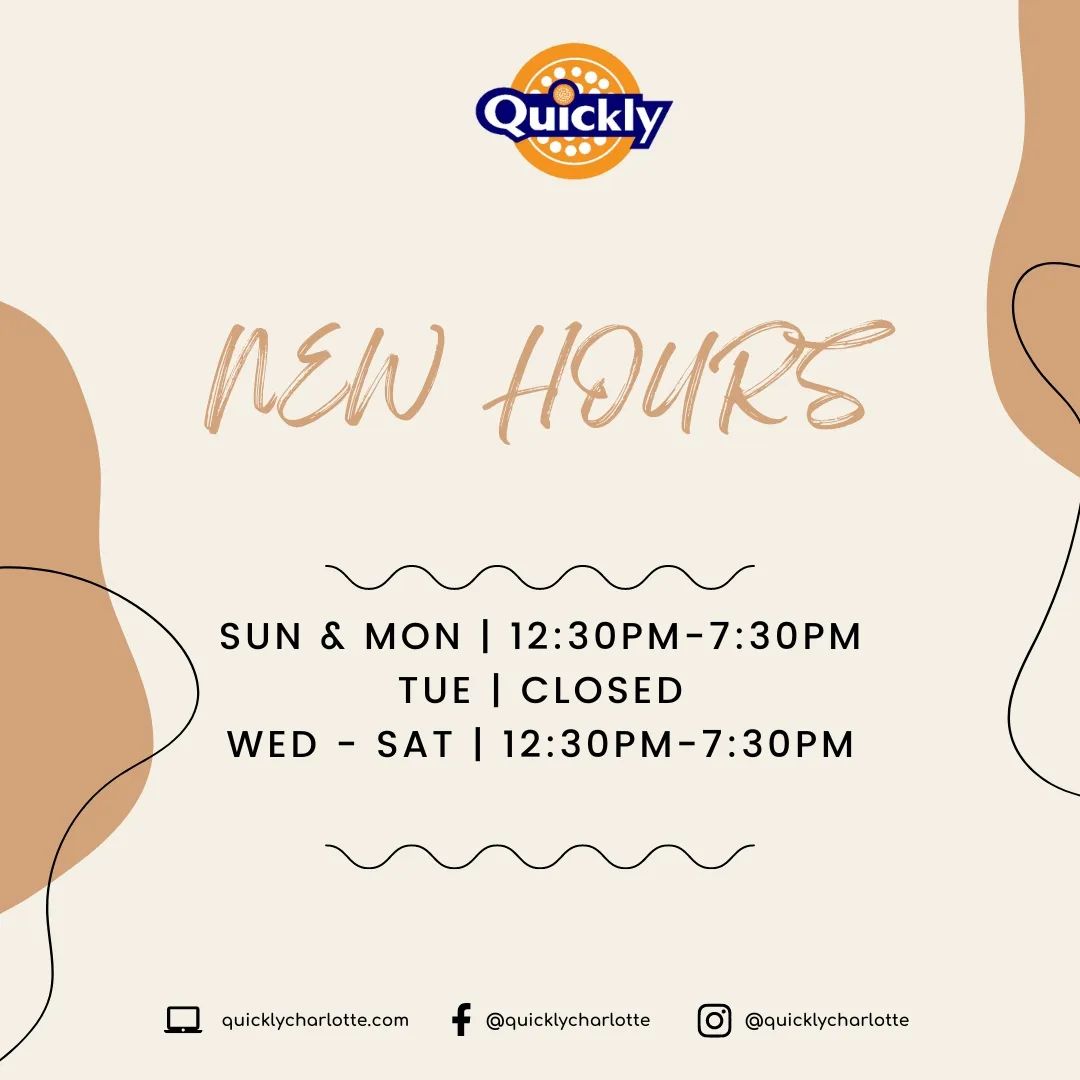 Quickly

NEW HOURS

SUN & MON | 12:30PM-7:30PM
TUE | CLOSED
WED - SAT | 12:30PM-7:30PM

quicklycharlotte.com @quicklycharlotte @quicklycharlotte